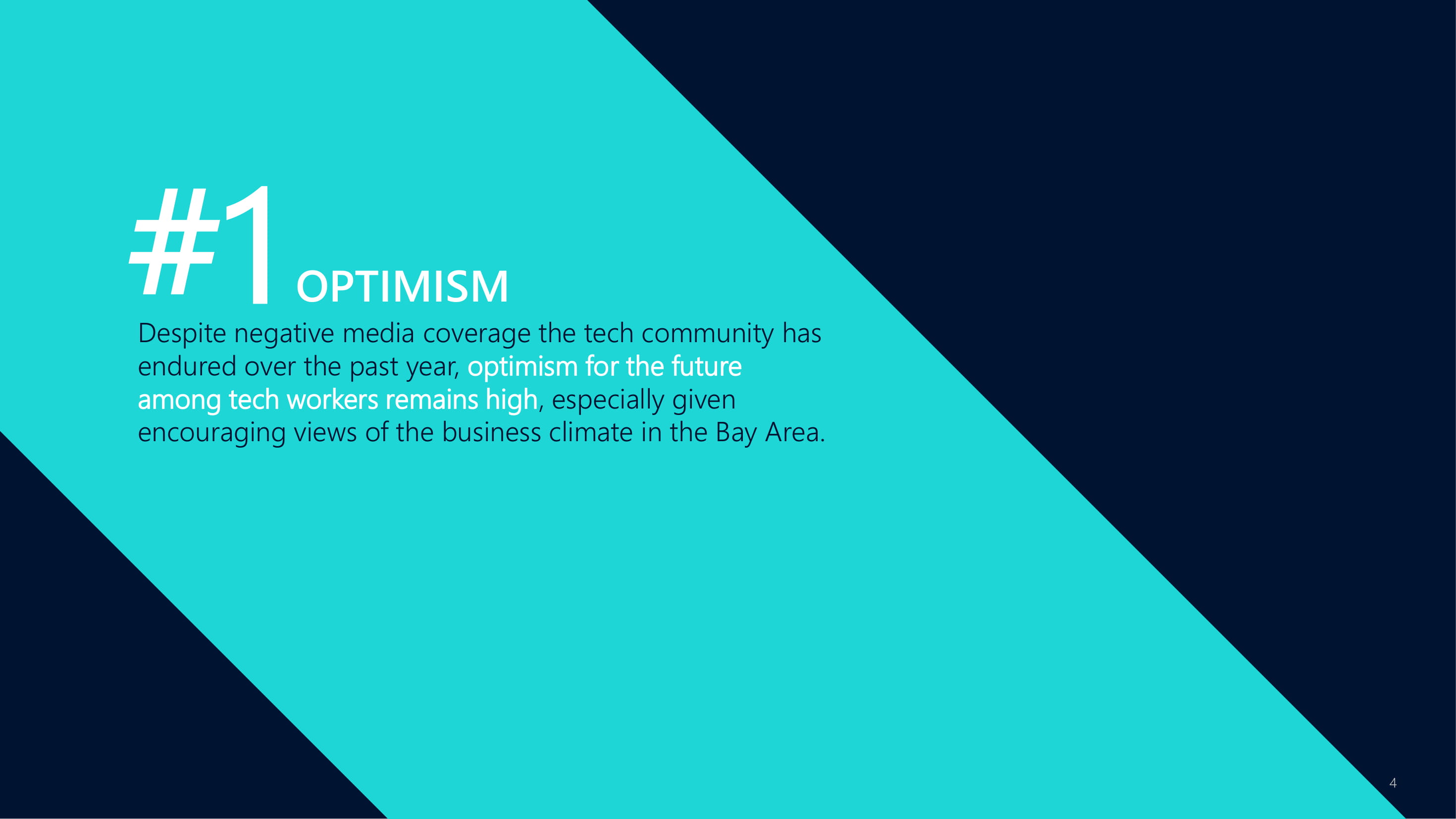 #1 OPTIMISM

Despite negative media coverage the tech community has endured over the past year, optimism for the future among tech workers remains high, especially given encouraging views of the business climate in the Bay Area.

4